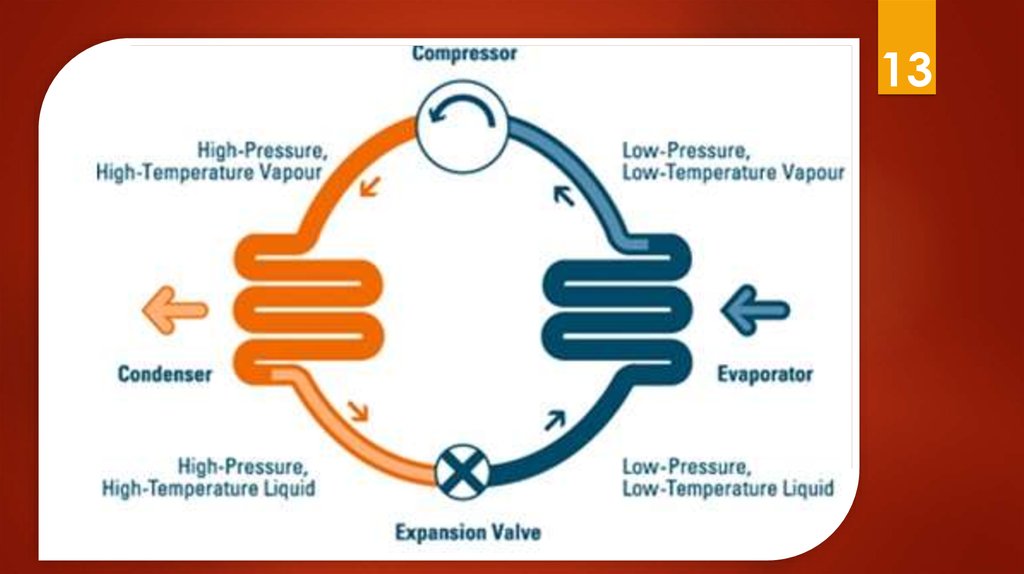 13

Compressor

High-Pressure, High-Temperature Vapour

Low-Pressure, Low-Temperature Vapour

Condenser

Evaporator

High-Pressure, High-Temperature Liquid

Low-Pressure, Low-Temperature Liquid

Expansion Valve